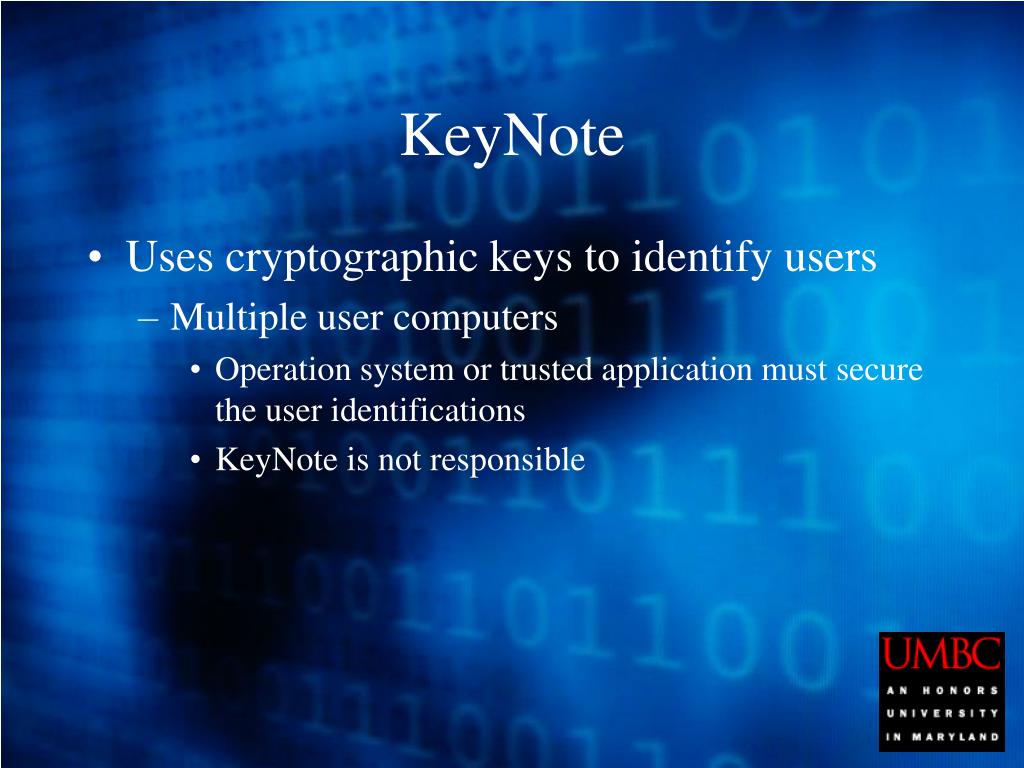 KeyNote

• Uses cryptographic keys to identify users
– Multiple user computers
• Operation system or trusted application must secure the user identifications
• KeyNote is not responsible

UMBC
AN HONORS UNIVERSITY IN MARYLAND